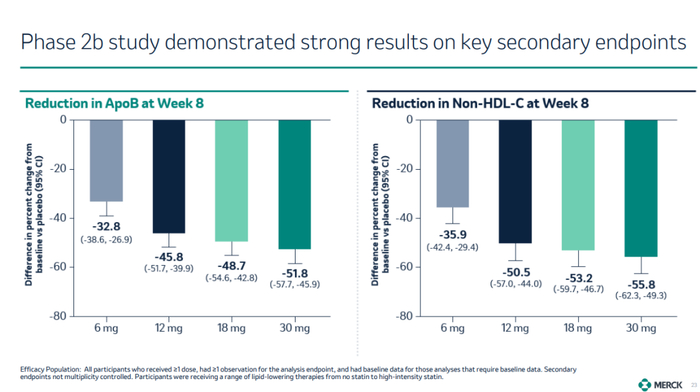 Phase 2b study demonstrated strong results on key secondary endpoints

Reduction in ApoB at Week 8

Difference in percent change from baseline vs placebo (95% CI)

0
-20
-40
-60
-80

-32.8
(-38.6, -26.9)

-45.8
(-51.7, -39.9)

-48.7
(-54.6, -42.8)

-51.8
(-57.7, -45.9)

6 mg
12 mg
18 mg
30 mg

Reduction in Non-HDL-C at Week 8

Difference in percent change from baseline vs placebo (95% CI)

0
-20
-40
-60
-80

-35.9
(-42.4, -29.4)

-50.5
(-57.0, -44.0)

-53.2
(-59.7, -46.7)

-55.8
(-62.3, -49.3)

6 mg
12 mg
18 mg
30 mg

Efficacy Population: All participants who received ≥1 dose, had ≥1 observation for the analysis endpoint, and had baseline data for those analyses that require baseline data. Secondary endpoints not multiplicity controlled. Participants were receiving a range of lipid-lowering therapies from no statin to high-intensity statin.

MERCK

23